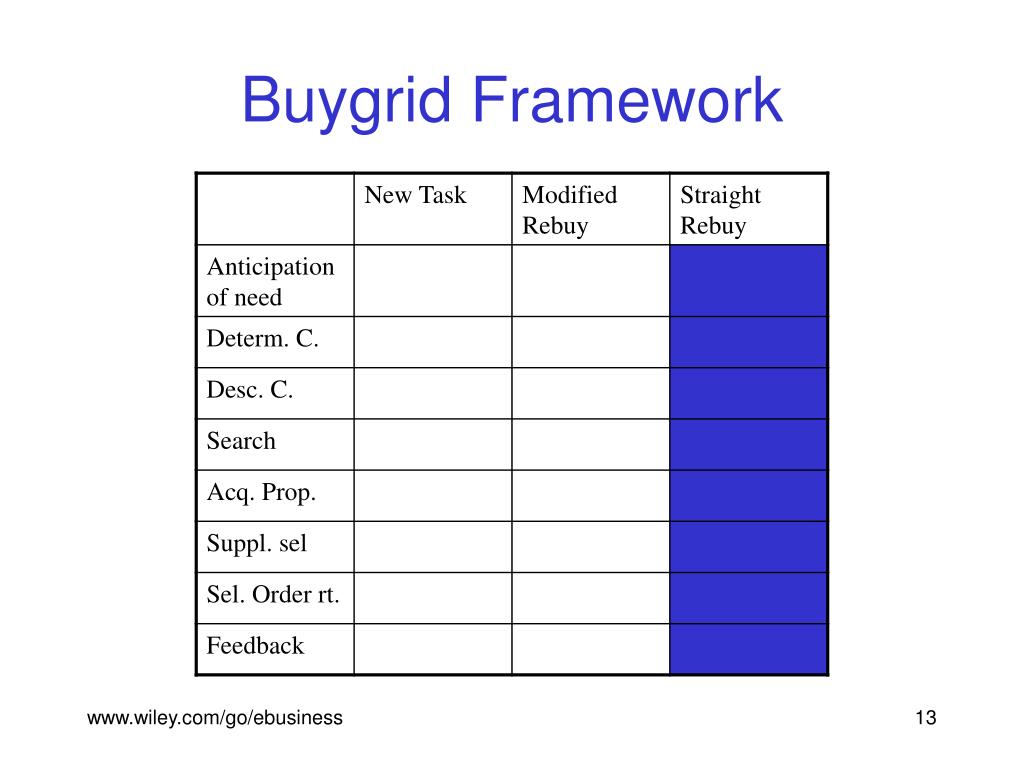 Buygrid Framework

| | New Task | Modified Rebuy | Straight Rebuy |
|---|---|---|---|
| Anticipation of need | | | |
| Determ. C. | | | |
| Desc. C. | | | |
| Search | | | |
| Acq. Prop. | | | |
| Suppl. sel | | | |
| Sel. Order rt. | | | |
| Feedback | | | |

www.wiley.com/go/ebusiness

13